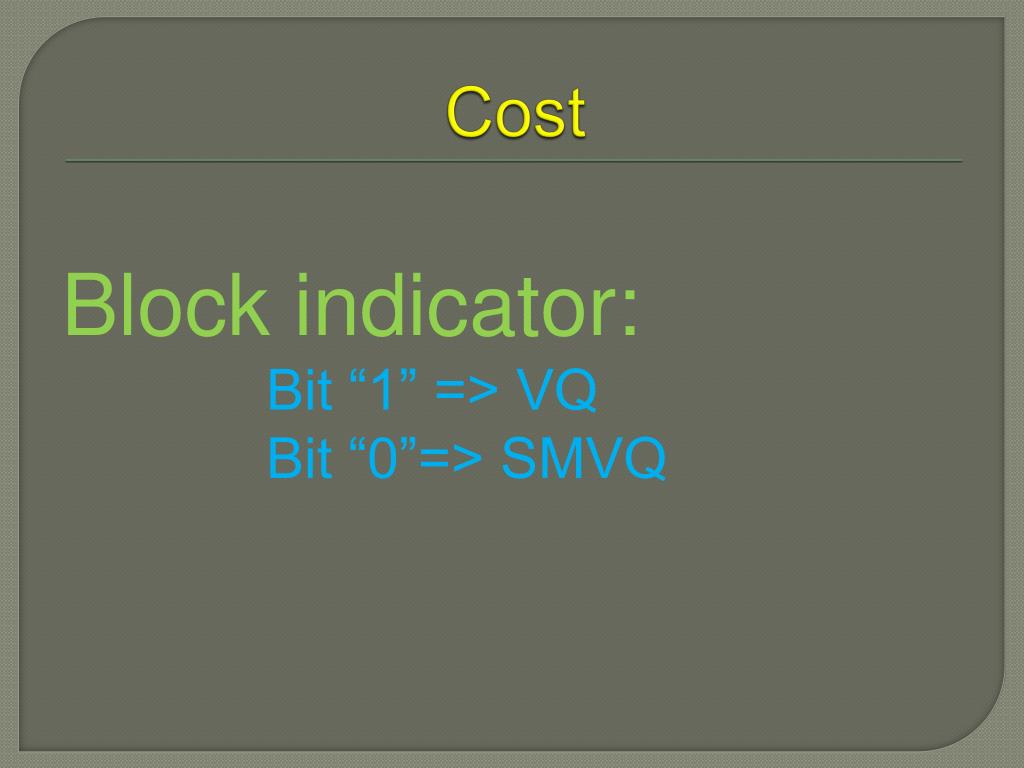 Cost

Block indicator:

Bit “1” => VQ
Bit “0”=> SMVQ